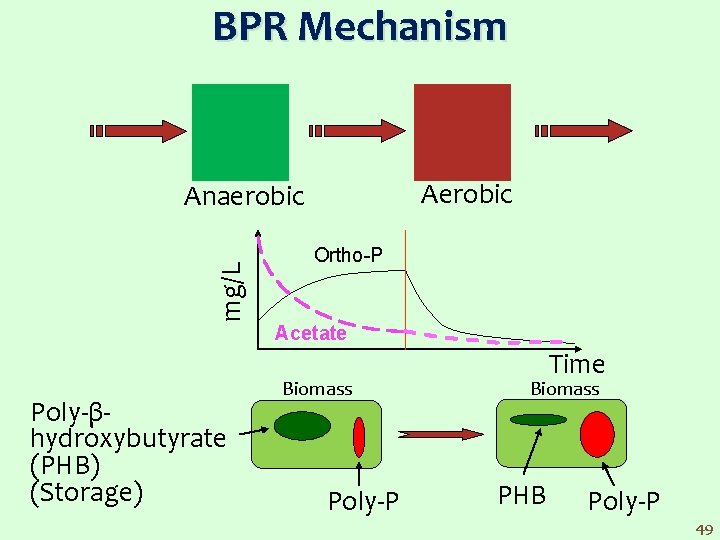 BPR Mechanism

Anaerobic

Aerobic

mg/L

Ortho-P

Acetate

Time

Biomass

Biomass

Poly-β-hydroxybutyrate (PHB) (Storage)

Poly-P

PHB

Poly-P

49